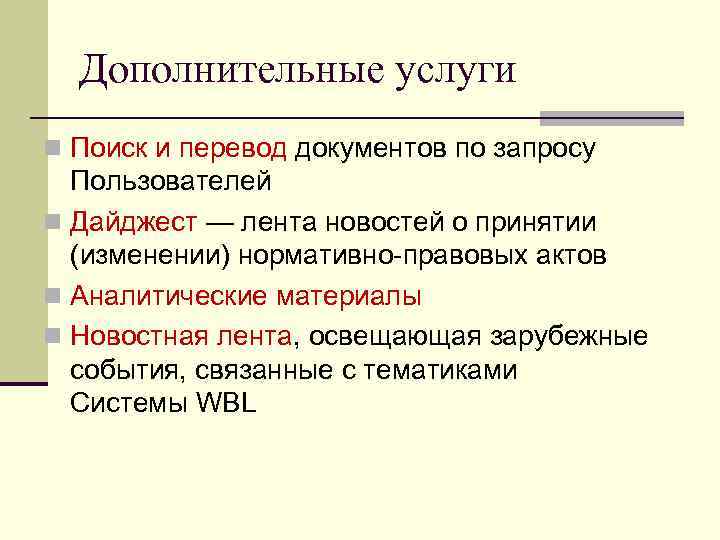 Дополнительные услуги

Поиск и перевод документов по запросу Пользователей

Дайджест — лента новостей о принятии (изменении) нормативно-правовых актов

Аналитические материалы

Новостная лента, освещающая зарубежные события, связанные с тематиками Системы WBL